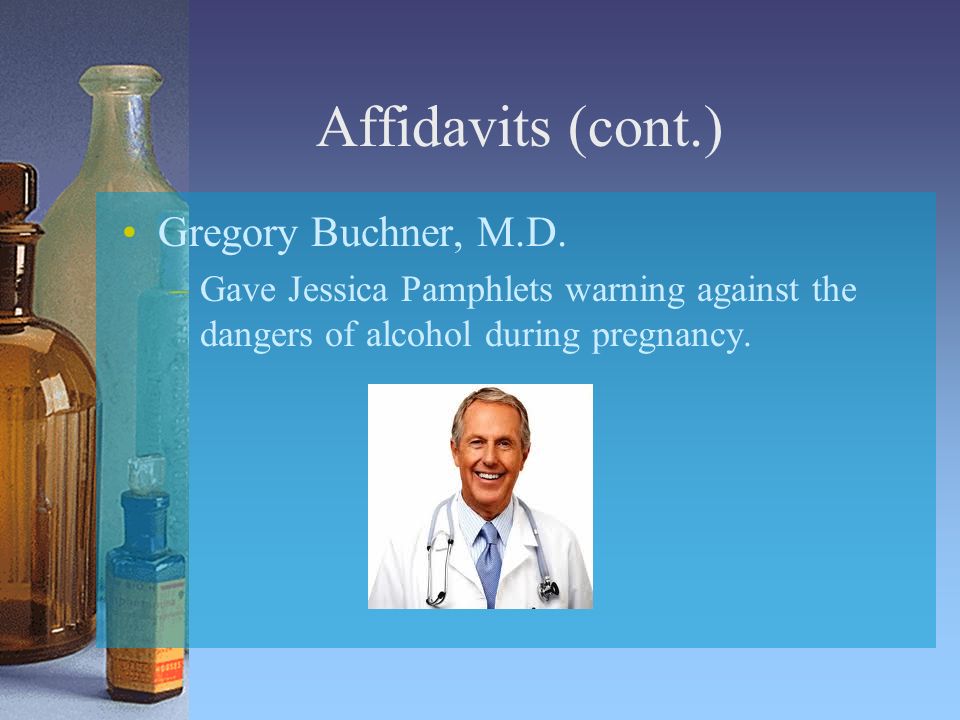 Affidavits (cont.)

• Gregory Buchner, M.D.

– Gave Jessica Pamphlets warning against the dangers of alcohol during pregnancy.